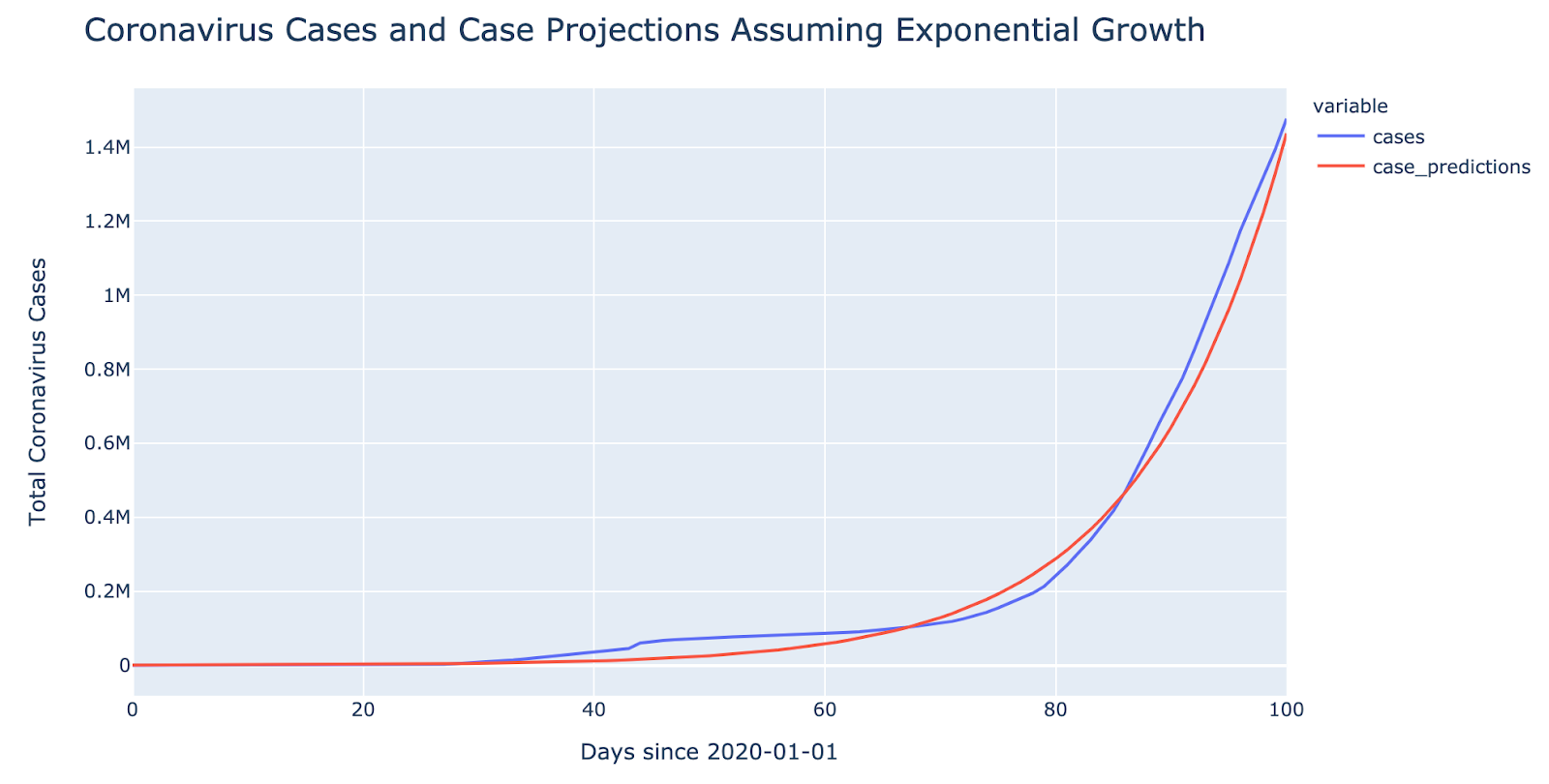 Coronavirus Cases and Case Projections Assuming Exponential Growth

variable
cases
case_predictions

Total Coronavirus Cases

1.4M
1.2M
1M
0.8M
0.6M
0.4M
0.2M
0

0
20
40
60
80
100

Days since 2020-01-01